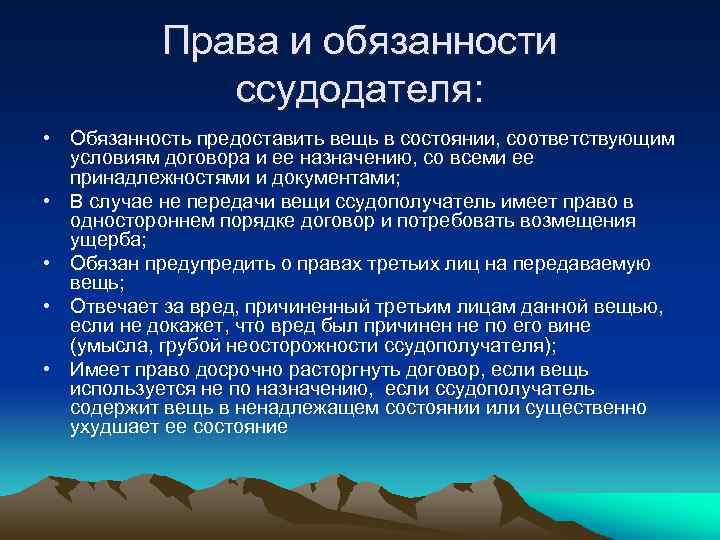 Права и обязанности ссудодателя:

• Обязанность предоставить вещь в состоянии, соответствующим условиям договора и ее назначению, со всеми ее принадлежностями и документами;
• В случае не передачи вещи ссудополучатель имеет право в одностороннем порядке договор и потребовать возмещения ущерба;
• Обязан предупредить о правах третьих лиц на передаваемую вещь;
• Отвечает за вред, причиненный третьим лицам данной вещью, если не докажет, что вред был причинен не по его вине (умысла, грубой неосторожности ссудополучателя);
• Имеет право досрочно расторгнуть договор, если вещь используется не по назначению, если ссудополучатель содержит вещь в ненадлежащем состоянии или существенно ухудшает ее состояние